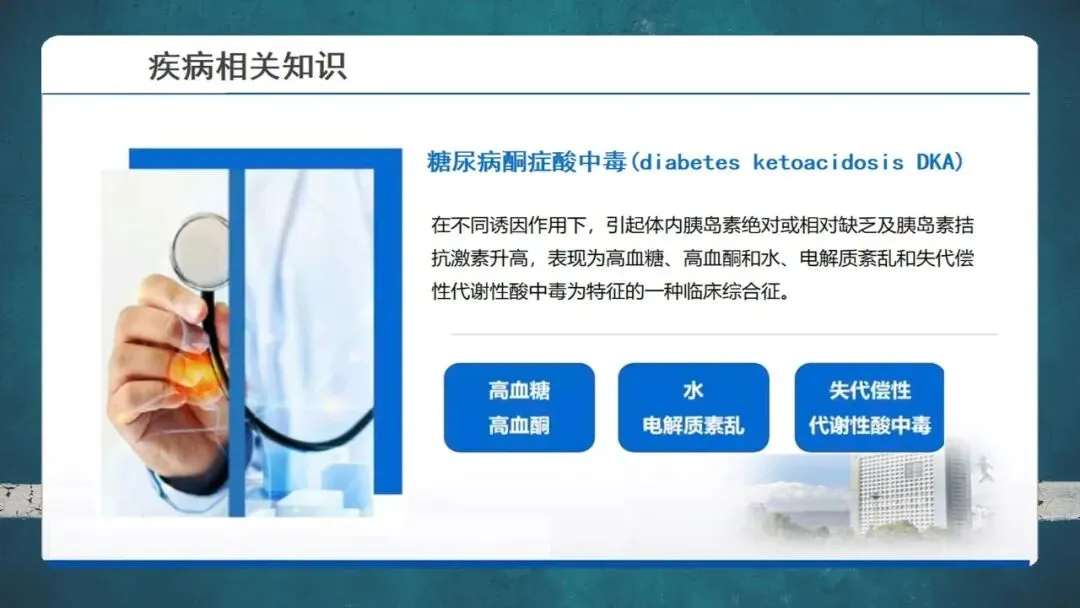 疾病相关知识

糖尿病酮症酸中毒(diabetes ketoacidosis DKA)

在不同诱因作用下，引起体内胰岛素绝对或相对缺乏及胰岛素拮抗激素升高，表现为高血糖、高血酮和水、电解质紊乱和失代偿性代谢性酸中毒为特征的一种临床综合征。

高血糖
高血酮

水
电解质紊乱

失代偿性
代谢性酸中毒